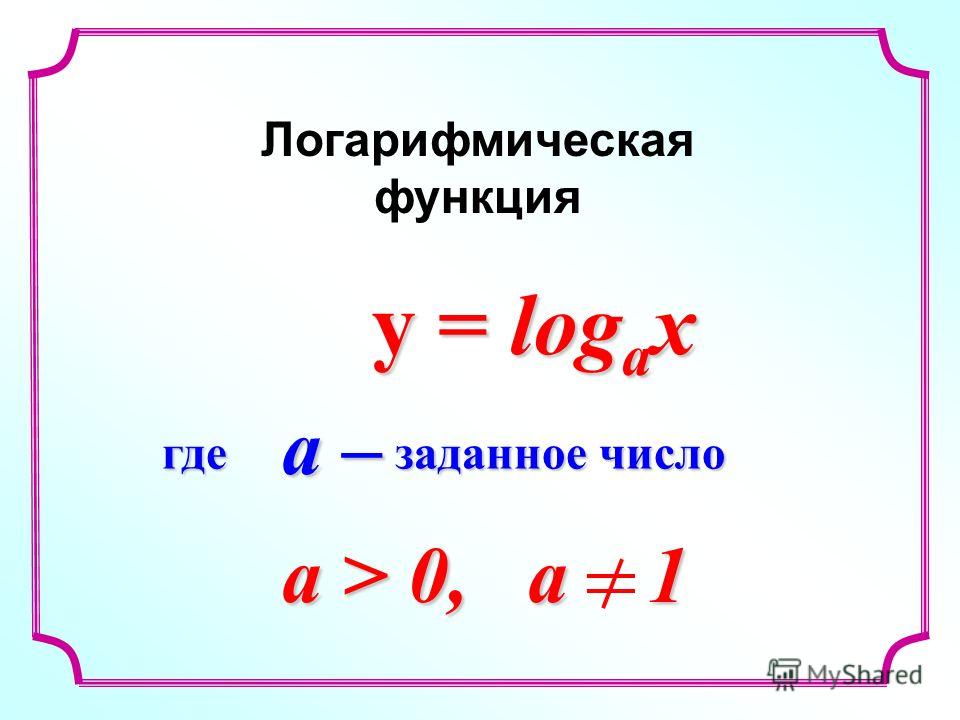 Логарифмическая функция

$y = \log_a x$

где $a$ – заданное число

$a > 0, \quad a \neq 1$

MyShared